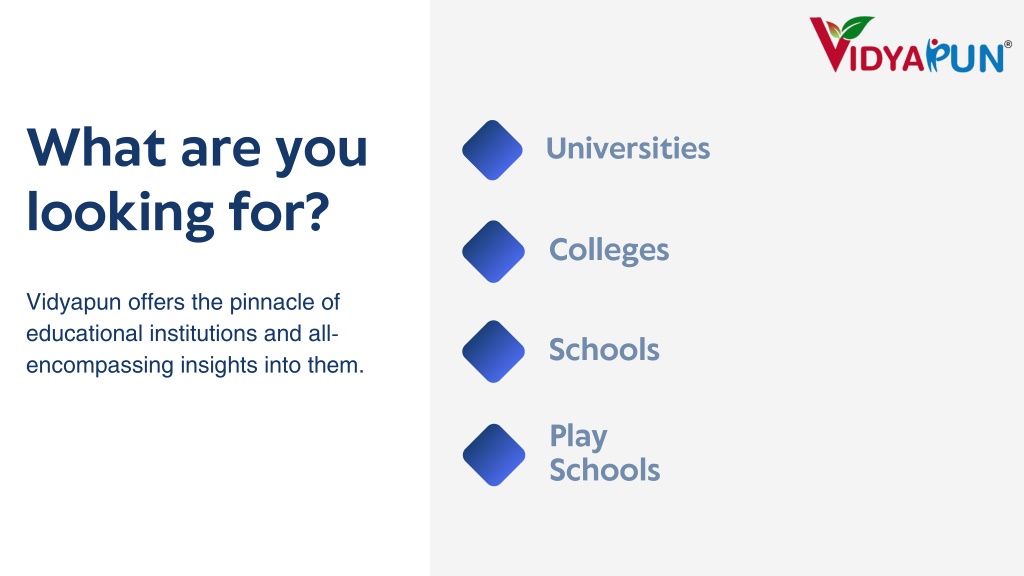 VIDYAPUN®

What are you looking for?

Vidyapun offers the pinnacle of educational institutions and all-encompassing insights into them.

Universities

Colleges

Schools

Play Schools